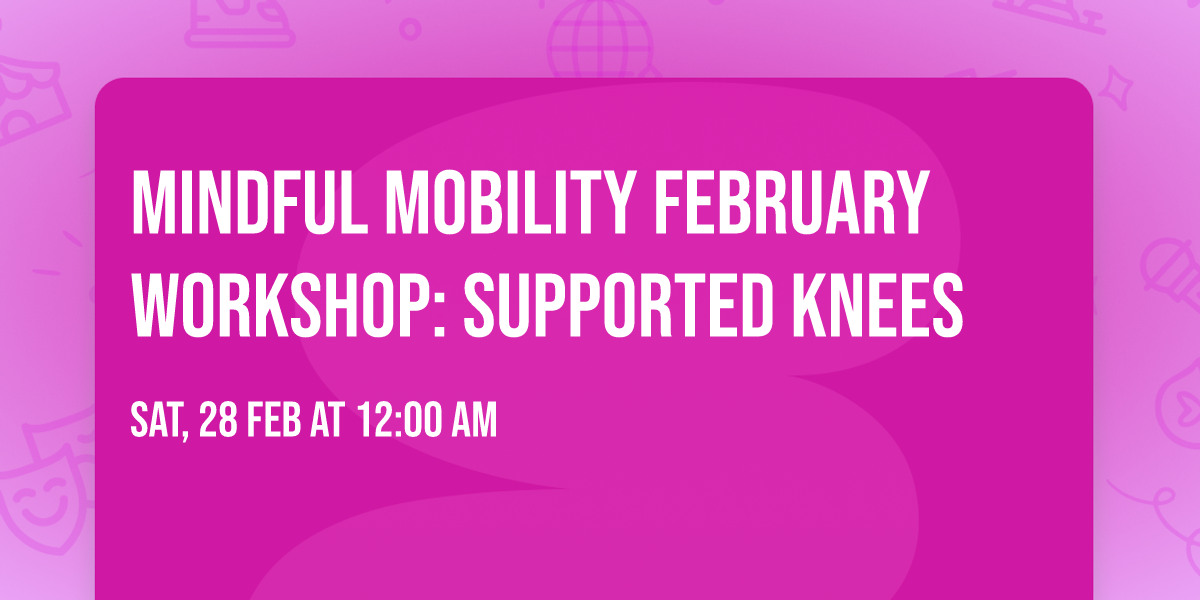 MINDFUL MOBILITY FEBRUARY WORKSHOP: SUPPORTED KNEES

SAT, 28 FEB AT 12:00 AM